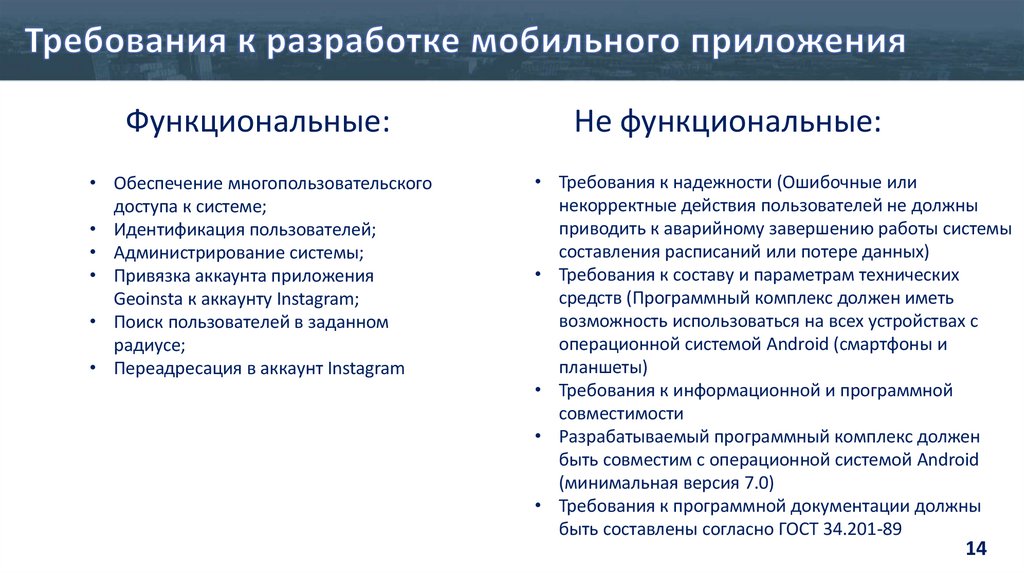 Требования к разработке мобильного приложения

Функциональные:

• Обеспечение многопользовательского доступа к системе;
• Идентификация пользователей;
• Администрирование системы;
• Привязка аккаунта приложения Geoinsta к аккаунту Instagram;
• Поиск пользователей в заданном радиусе;
• Переадресация в аккаунт Instagram

Не функциональные:

• Требования к надежности (Ошибочные или некорректные действия пользователей не должны приводить к аварийному завершению работы системы составления расписаний или потере данных)
• Требования к составу и параметрам технических средств (Программный комплекс должен иметь возможность использоваться на всех устройствах с операционной системой Android (смартфоны и планшеты)
• Требования к информационной и программной совместимости
• Разрабатываемый программный комплекс должен быть совместим с операционной системой Android (минимальная версия 7.0)
• Требования к программной документации должны быть составлены согласно ГОСТ 34.201-89

14